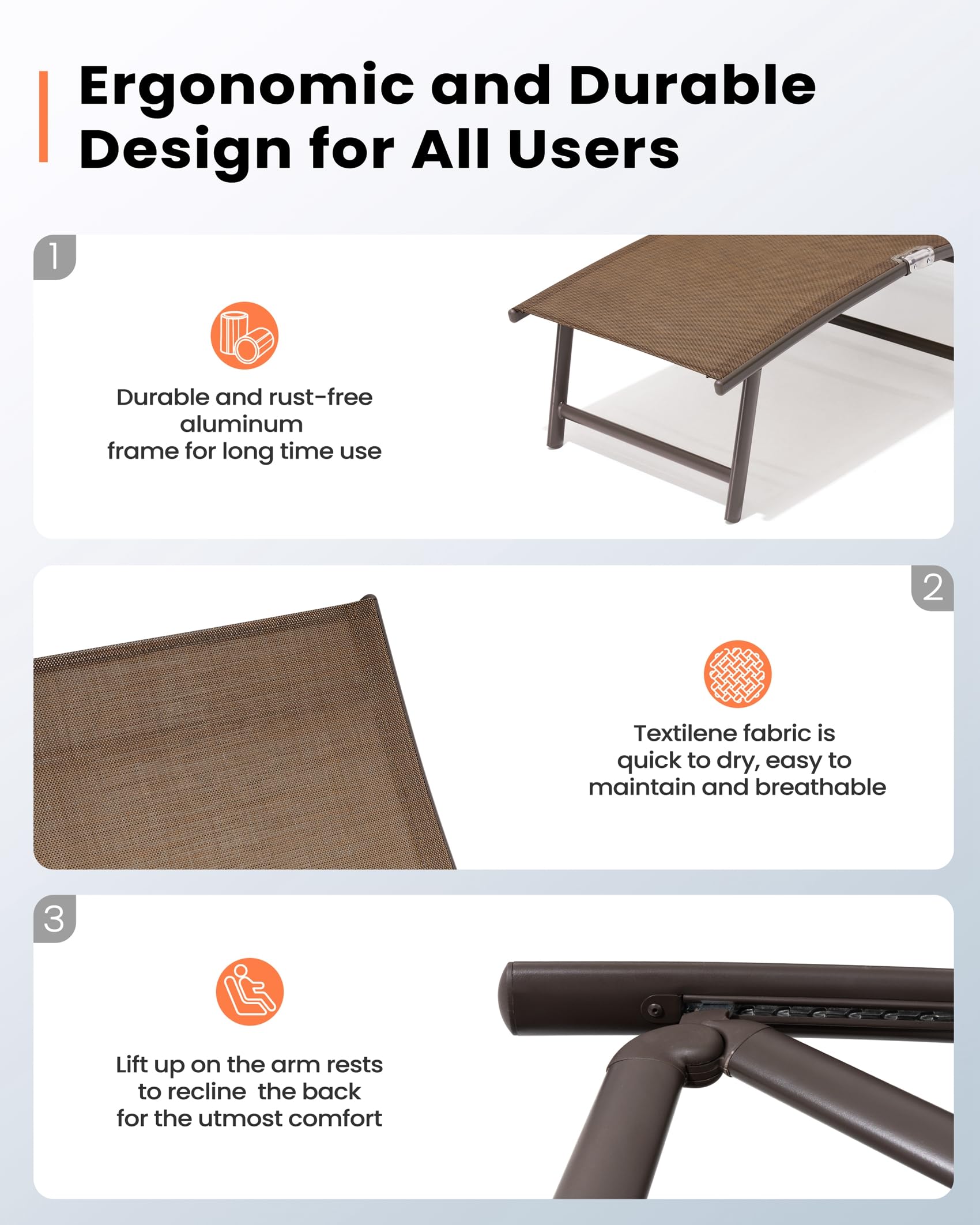 Ergonomic and Durable Design for All Users

1

Durable and rust-free aluminum frame for long time use

2

Textilene fabric is quick to dry, easy to maintain and breathable

3

Lift up on the arm rests to recline the back for the utmost comfort